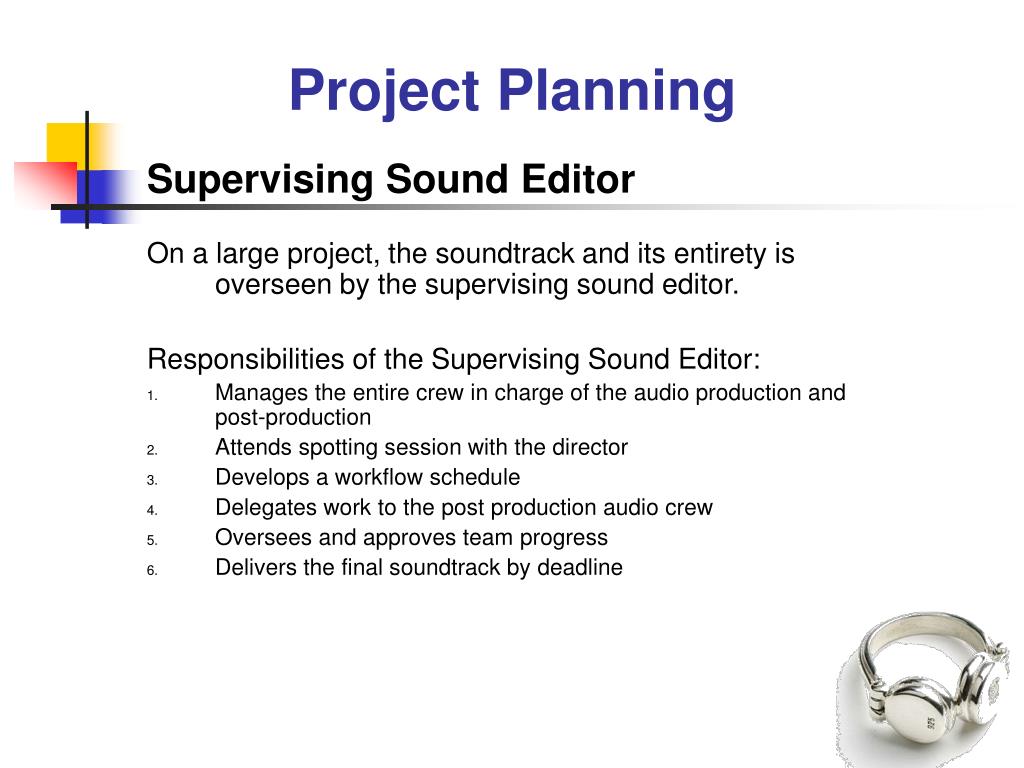 Project Planning

Supervising Sound Editor

On a large project, the soundtrack and its entirety is overseen by the supervising sound editor.

Responsibilities of the Supervising Sound Editor:

1. Manages the entire crew in charge of the audio production and post-production
2. Attends spotting session with the director
3. Develops a workflow schedule
4. Delegates work to the post production audio crew
5. Oversees and approves team progress
6. Delivers the final soundtrack by deadline

925